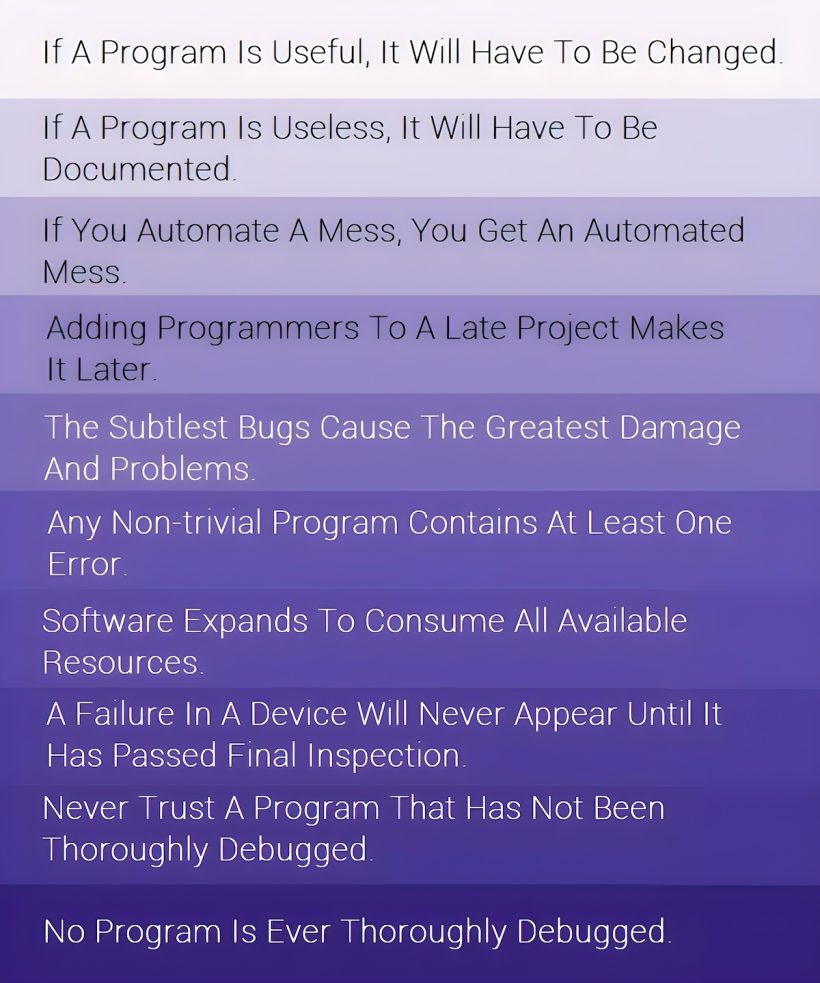 If A Program Is Useful, It Will Have To Be Changed.

If A Program Is Useless, It Will Have To Be Documented.

If You Automate A Mess, You Get An Automated Mess.

Adding Programmers To A Late Project Makes It Later.

The Subtlest Bugs Cause The Greatest Damage And Problems.

Any Non-trivial Program Contains At Least One Error.

Software Expands To Consume All Available Resources.

A Failure In A Device Will Never Appear Until It Has Passed Final Inspection.

Never Trust A Program That Has Not Been Thoroughly Debugged.

No Program Is Ever Thoroughly Debugged.